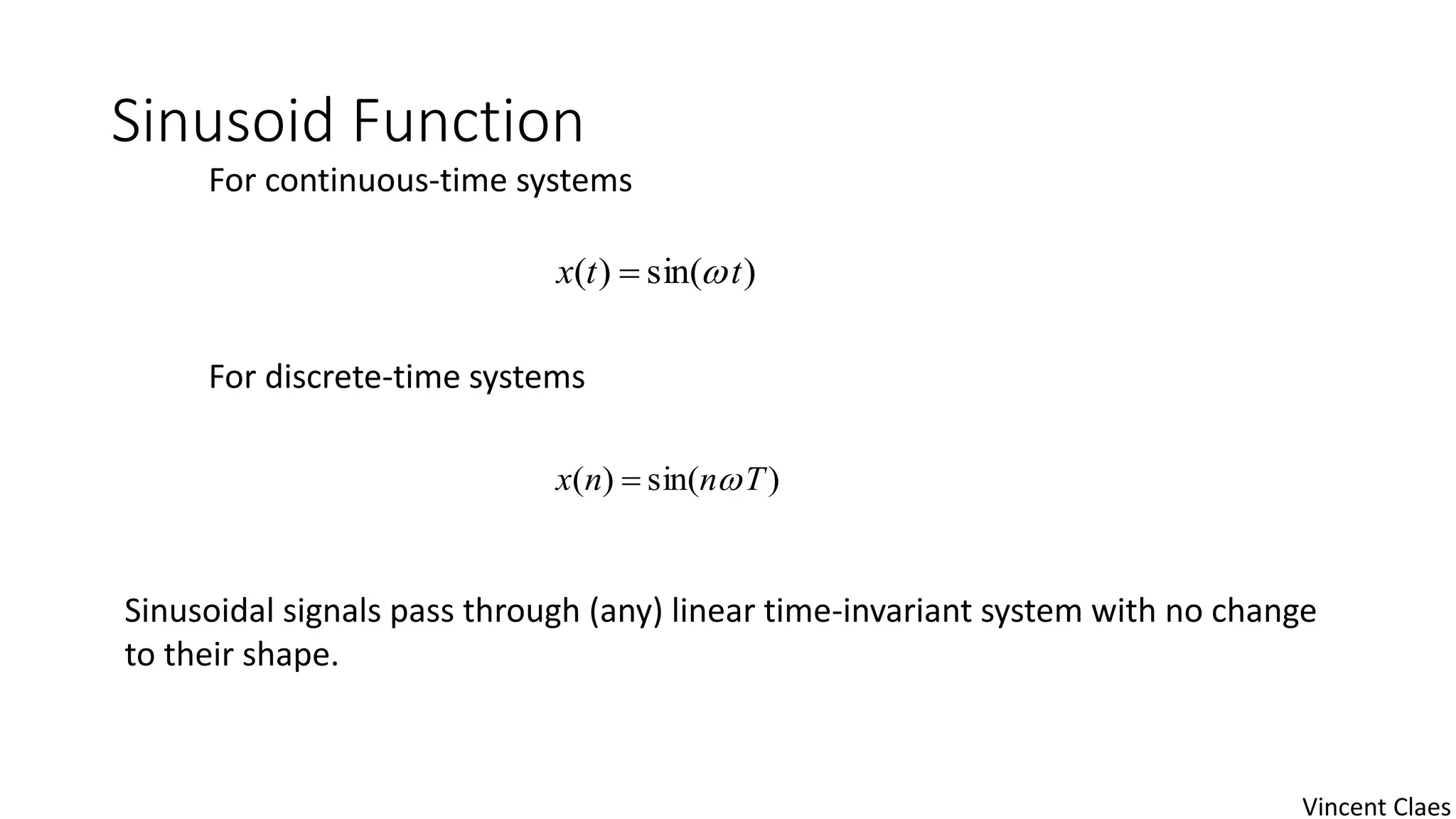 Sinusoid Function

For continuous-time systems

$x(t) = \sin(\omega t)$

For discrete-time systems

$x(n) = \sin(n\omega T)$

Sinusoidal signals pass through (any) linear time-invariant system with no change to their shape.

Vincent Claes